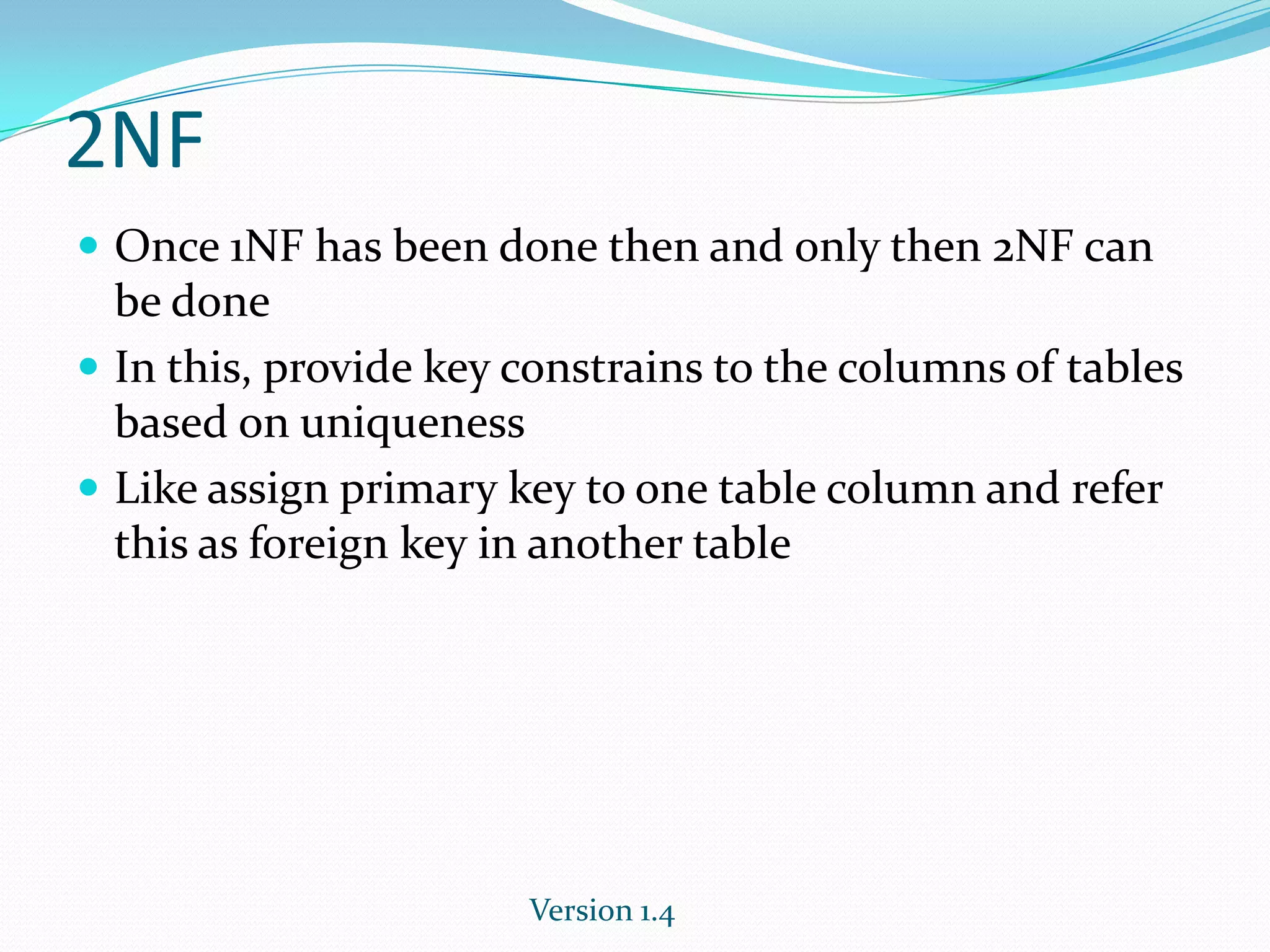 2NF

- Once 1NF has been done then and only then 2NF can be done
- In this, provide key constrains to the columns of tables based on uniqueness
- Like assign primary key to one table column and refer this as foreign key in another table

Version 1.4